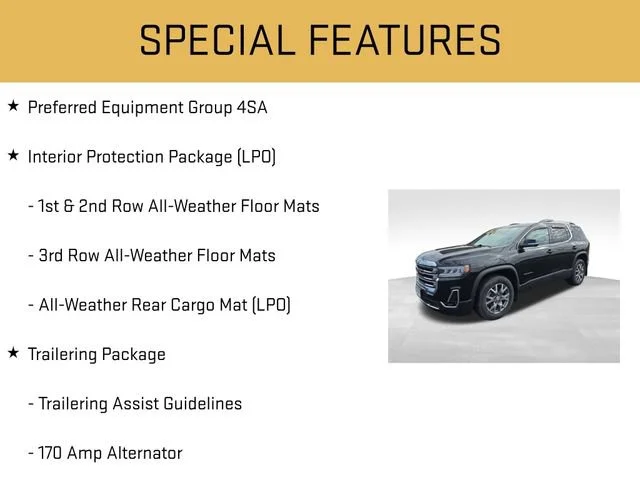 SPECIAL FEATURES

★ Preferred Equipment Group 4SA

★ Interior Protection Package (LPO)

- 1st & 2nd Row All-Weather Floor Mats

- 3rd Row All-Weather Floor Mats

- All-Weather Rear Cargo Mat (LPO)

★ Trailering Package

- Trailering Assist Guidelines

- 170 Amp Alternator